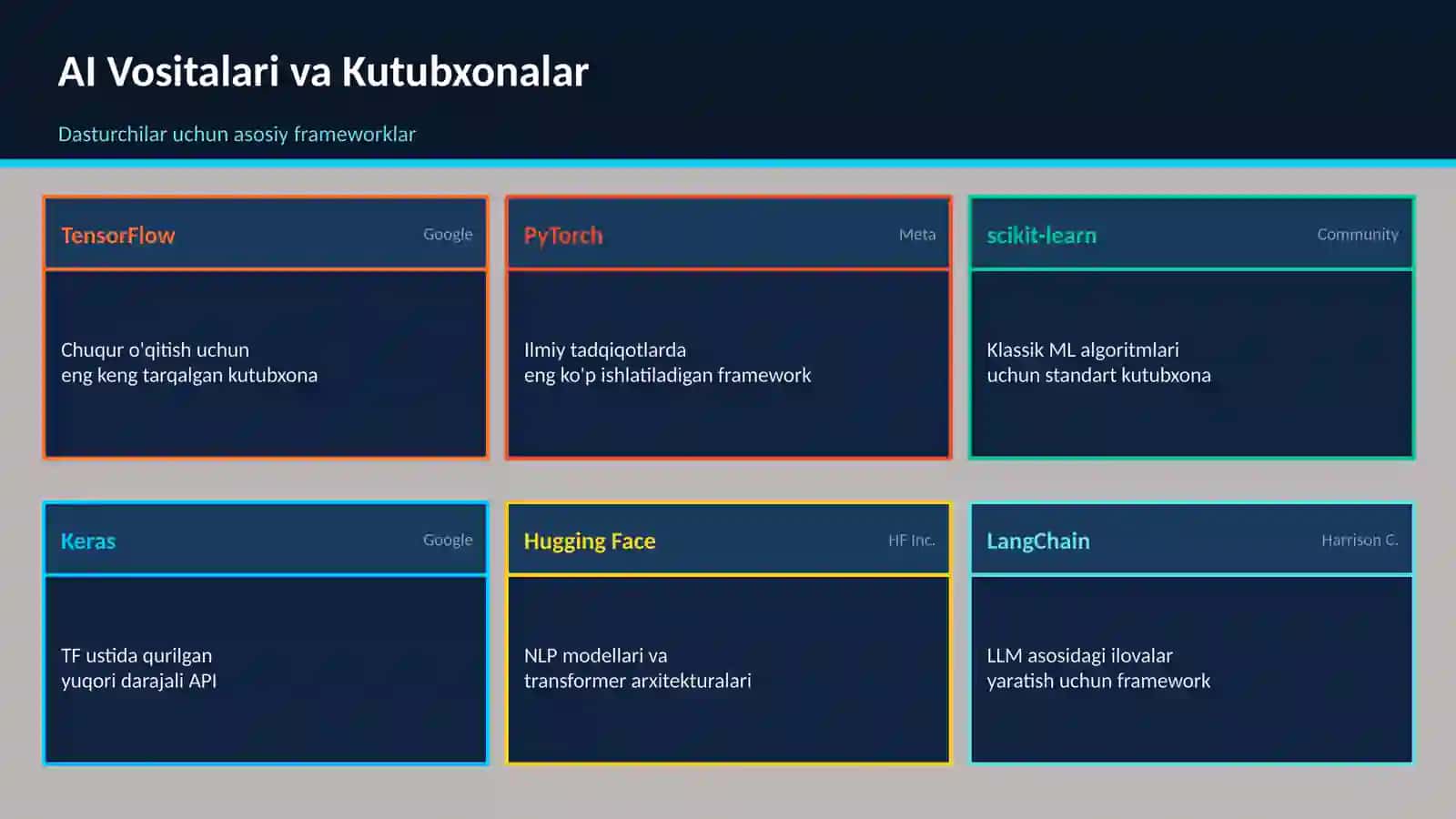 AI Vositalari va Kutubxonalar

Dasturchilar uchun asosiy frameworklar

TensorFlow
Google

Chuqur o'qitish uchun eng keng tarqalgan kutubxona

PyTorch
Meta

Ilmiy tadqiqotlarda eng ko'p ishlatiladigan framework

scikit-learn
Community

Klassik ML algoritmlari uchun standart kutubxona

Keras
Google

TF ustida qurilgan yuqori darajali API

Hugging Face
HF Inc.

NLP modellari va transformer arxitekturalari

LangChain
Harrison C.

LLM asosidagi ilovalar yaratish uchun framework